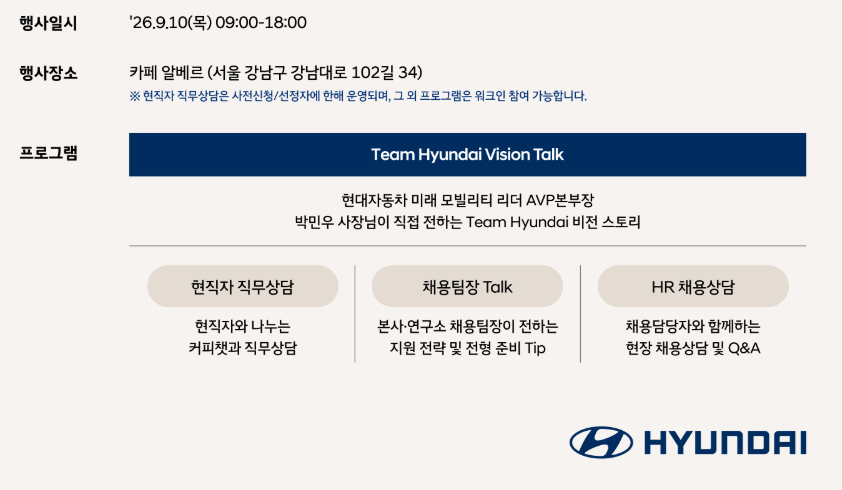 행사일시
'26.9.10(목) 09:00-18:00

행사장소
카페 알베르 (서울 강남구 강남대로 102길 34)
※ 현직자 직무상담은 사전신청/선정자에 한해 운영되며, 그 외 프로그램은 워크인 참여 가능합니다.

프로그램
Team Hyundai Vision Talk

현대자동차 미래 모빌리티 리더 AVP본부장
박민우 사장님이 직접 전하는 Team Hyundai 비전 스토리

현직자 직무상담

현직자와 나누는
커피챗과 직무상담

채용팀장 Talk

본사·연구소 채용팀장이 전하는
지원 전략 및 전형 준비 Tip

HR 채용상담

채용담당자와 함께하는
현장 채용상담 및 Q&A

HYUNDAI